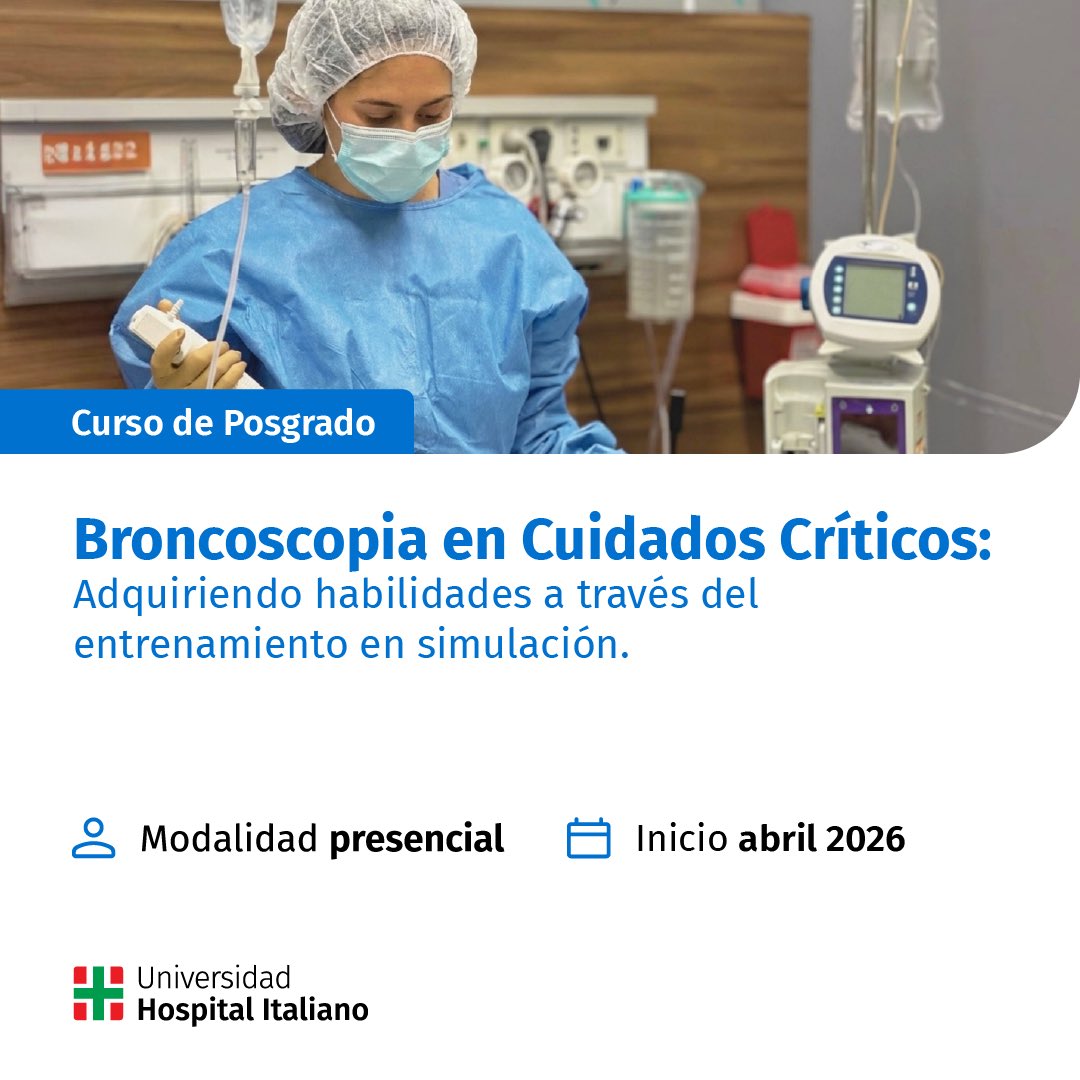 Curso de Posgrado

Broncoscopia en Cuidados Críticos: Adquiriendo habilidades a través del entrenamiento en simulación.

Modalidad presencial

Inicio abril 2026

Universidad Hospital Italiano